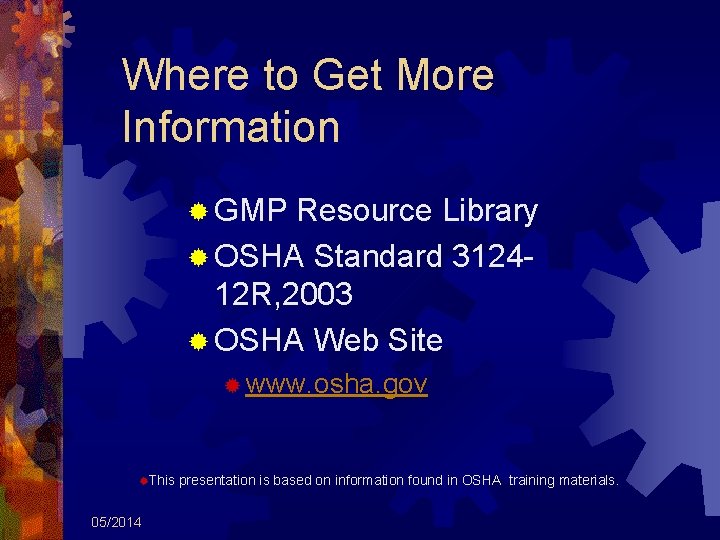 Where to Get More Information

GMP Resource Library

OSHA Standard 3124-12R,2003

OSHA Web Site

www.osha.gov

This presentation is based on information found in OSHA training materials.

05/2014